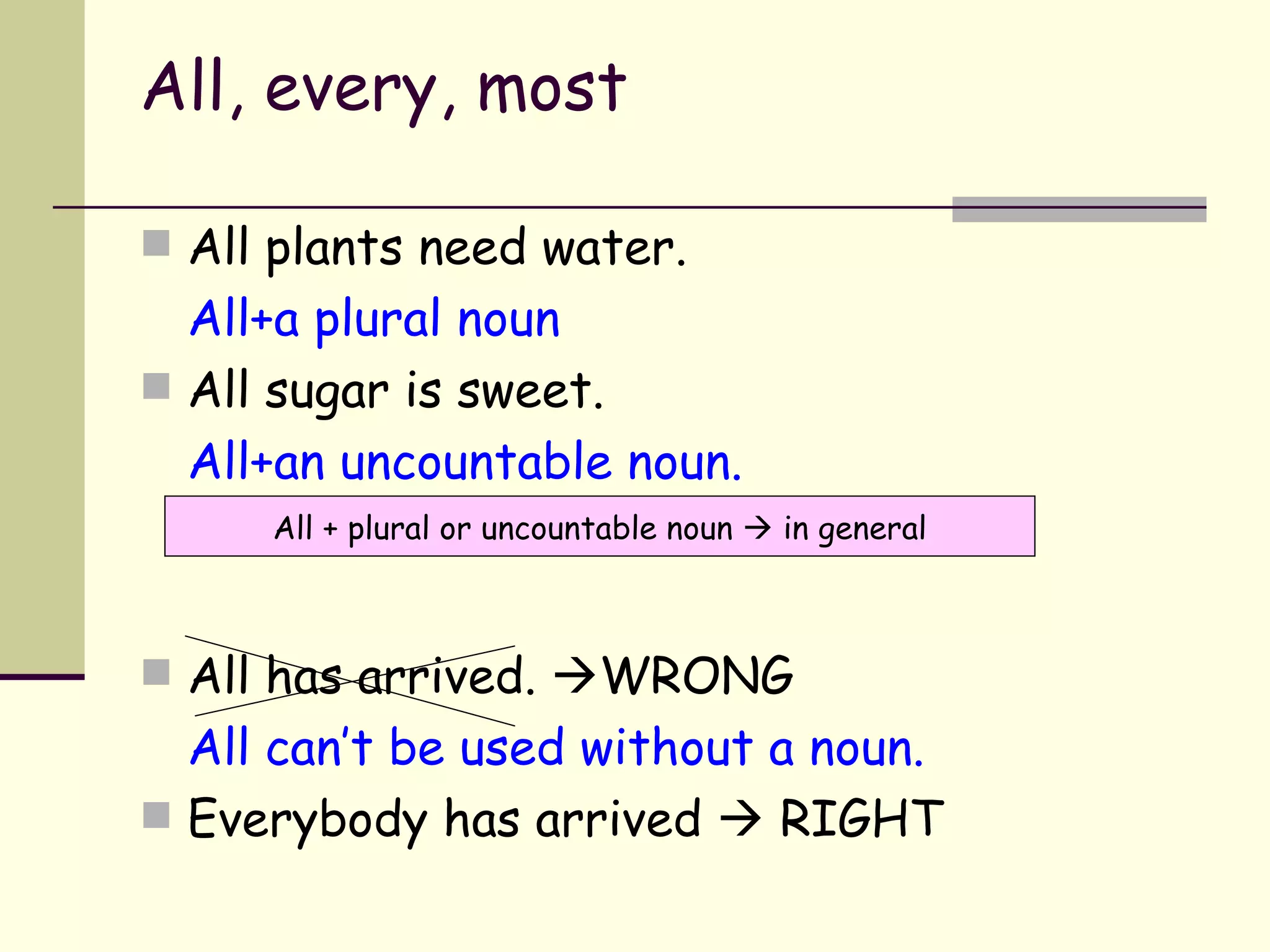 All, every, most

All plants need water.

All+a plural noun

All sugar is sweet.

All+an uncountable noun.

All + plural or uncountable noun → in general

All has arrived. →WRONG

All can't be used without a noun.

Everybody has arrived → RIGHT